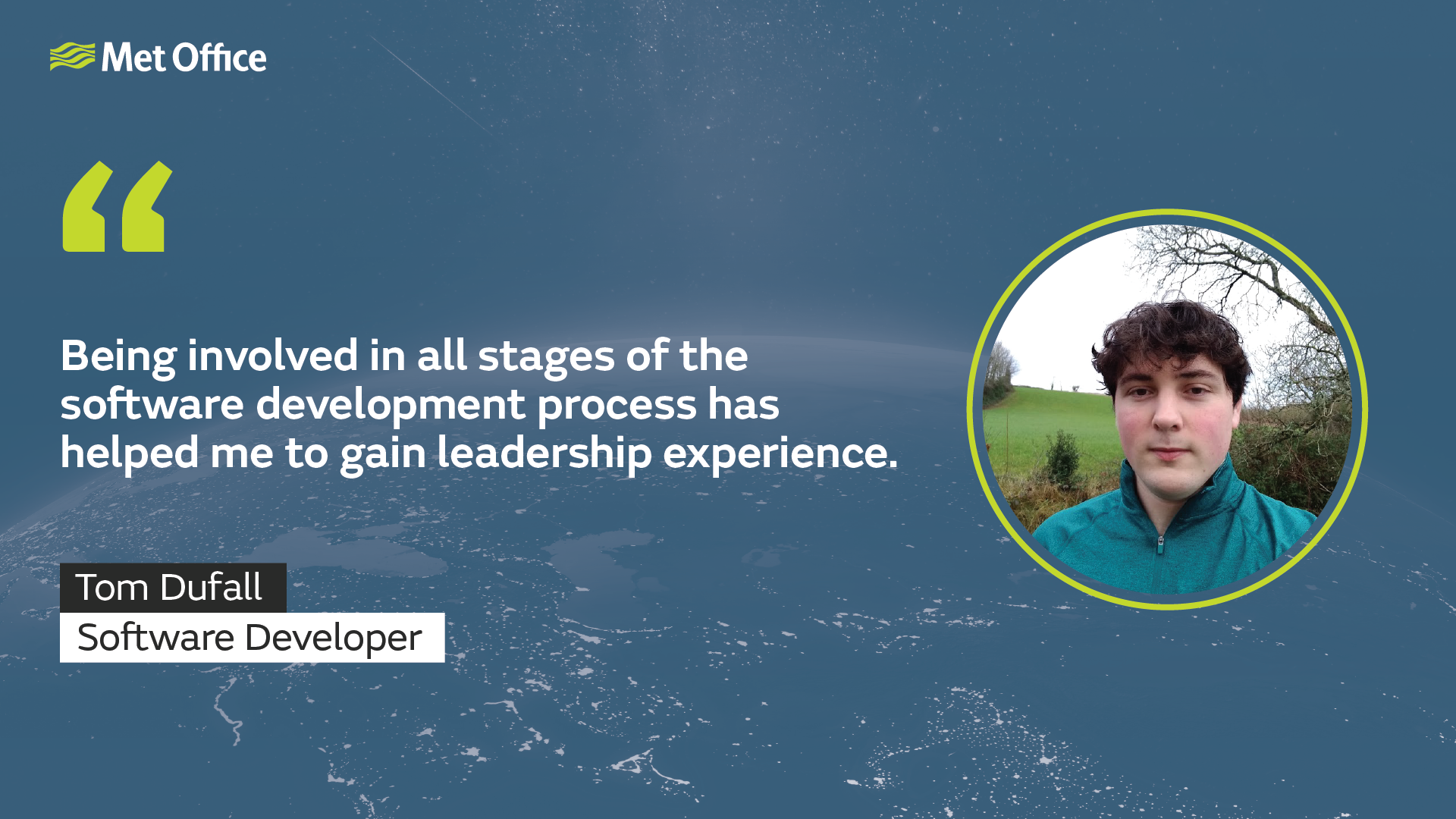 Met Office

“

Being involved in all stages of the software development process has helped me to gain leadership experience.

Tom Dufall

Software Developer